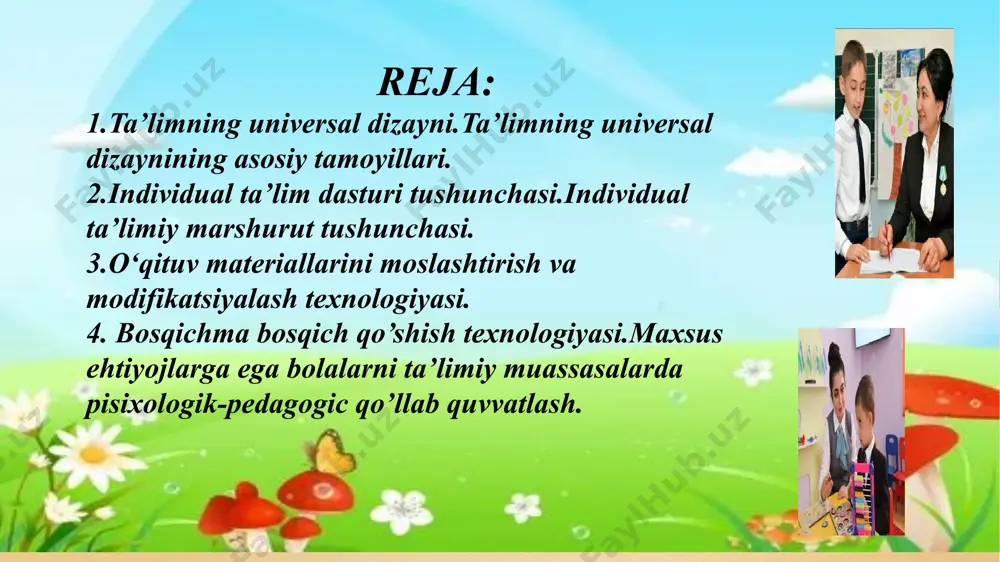 REJA:

1.Ta’limning universal dizayni.Ta’limning universal dizaynining asosiy tamoyillari.
2.Individual ta’lim dasturi tushunchasi.Individual ta’limiy marshurut tushunchasi.
3.O‘qituv materiallarini moslashtirish va modifikatsiyalash texnologiyasi.
4. Bosqichma bosqich qo’shish texnologiyasi.Maxsus ehtiyojlarga ega bolalarni ta’limiy muassasalarda pisixologik-pedagogic qo’llab quvvatlash.

FaylHub.uz FaylHub.uz FaylHub.uz FaylHub.uz FaylHub.uz